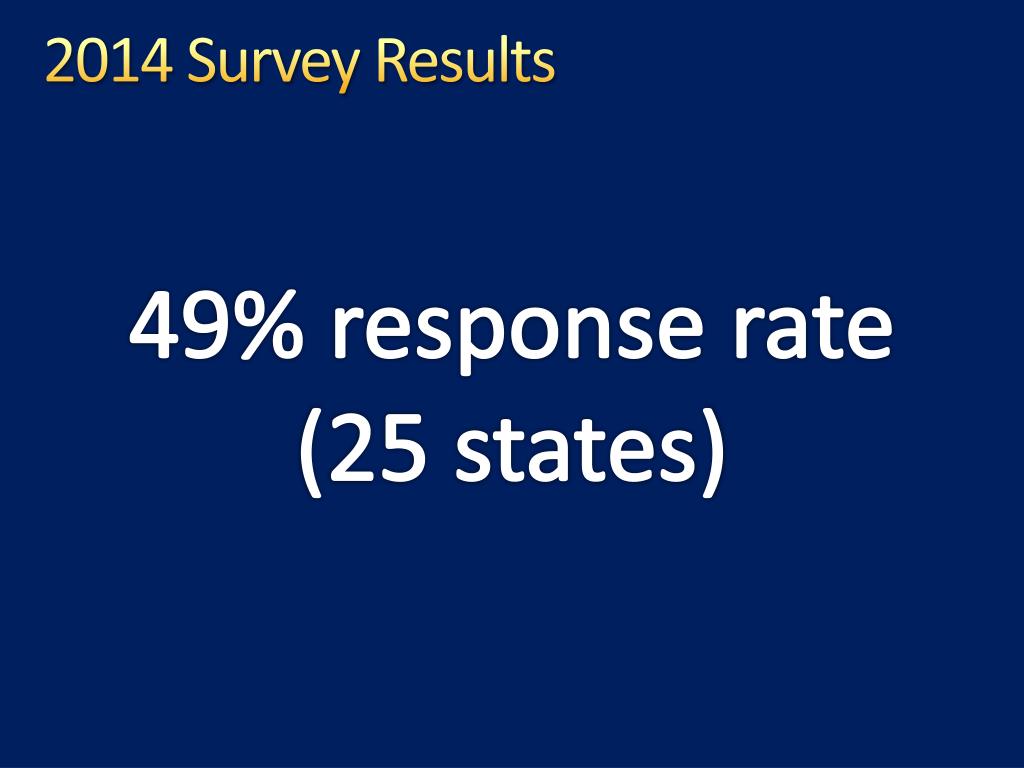 2014 Survey Results

49% response rate (25 states)